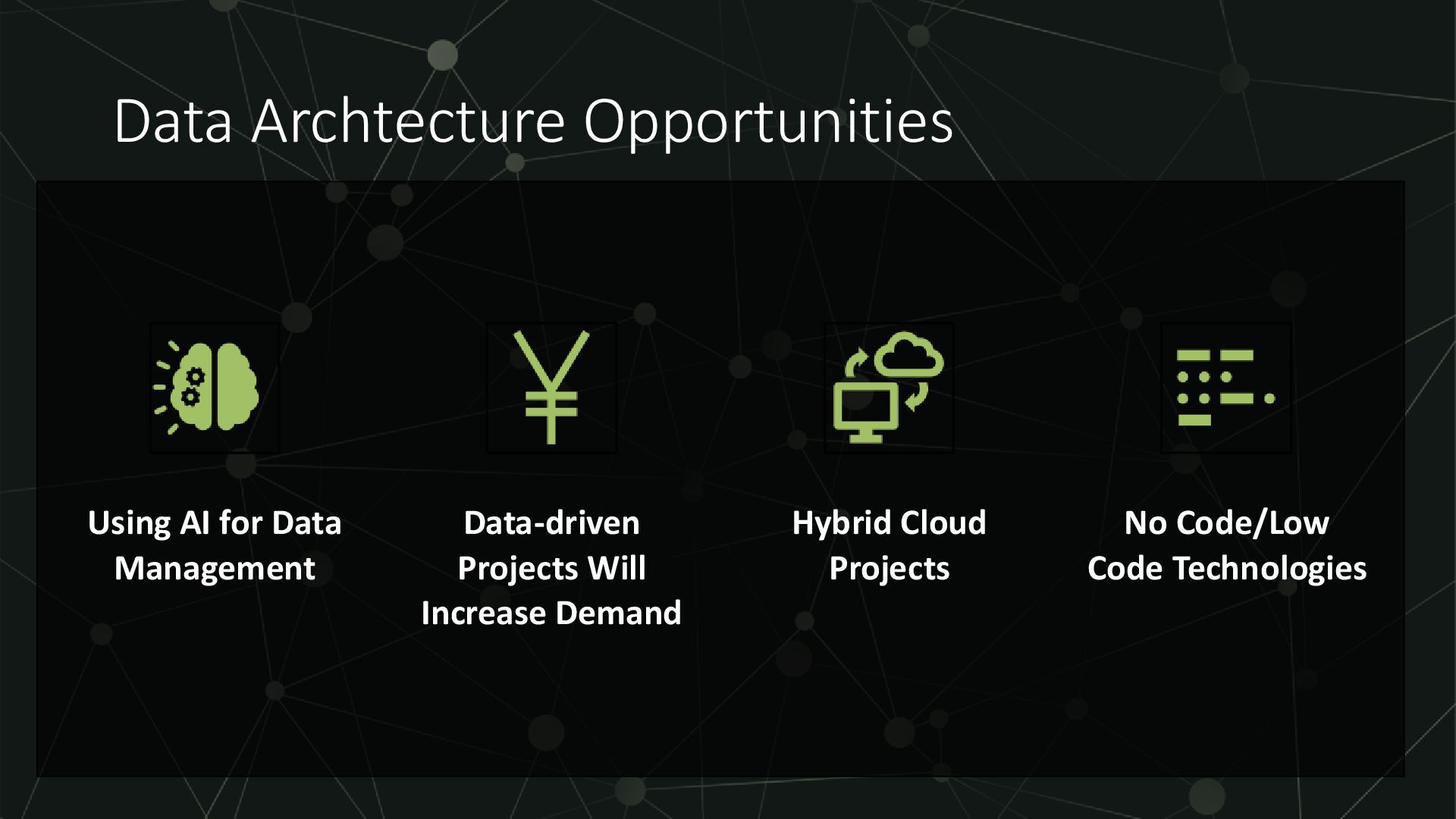 Data Archtecture Opportunities

Using AI for Data Management

Data-driven Projects Will Increase Demand

Hybrid Cloud Projects

No Code/Low Code Technologies